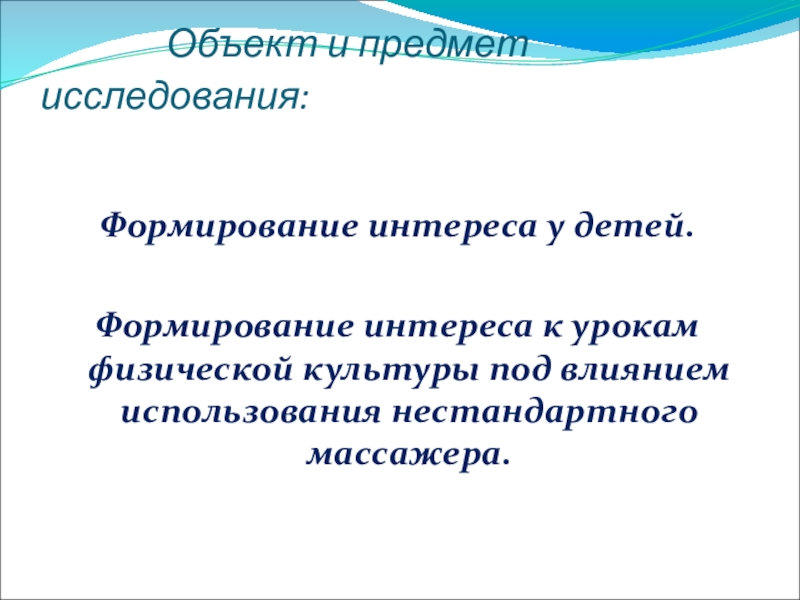 Объект и предмет исследования:

Формирование интереса у детей.

Формирование интереса к урокам физической культуры под влиянием использования нестандартного массажера.